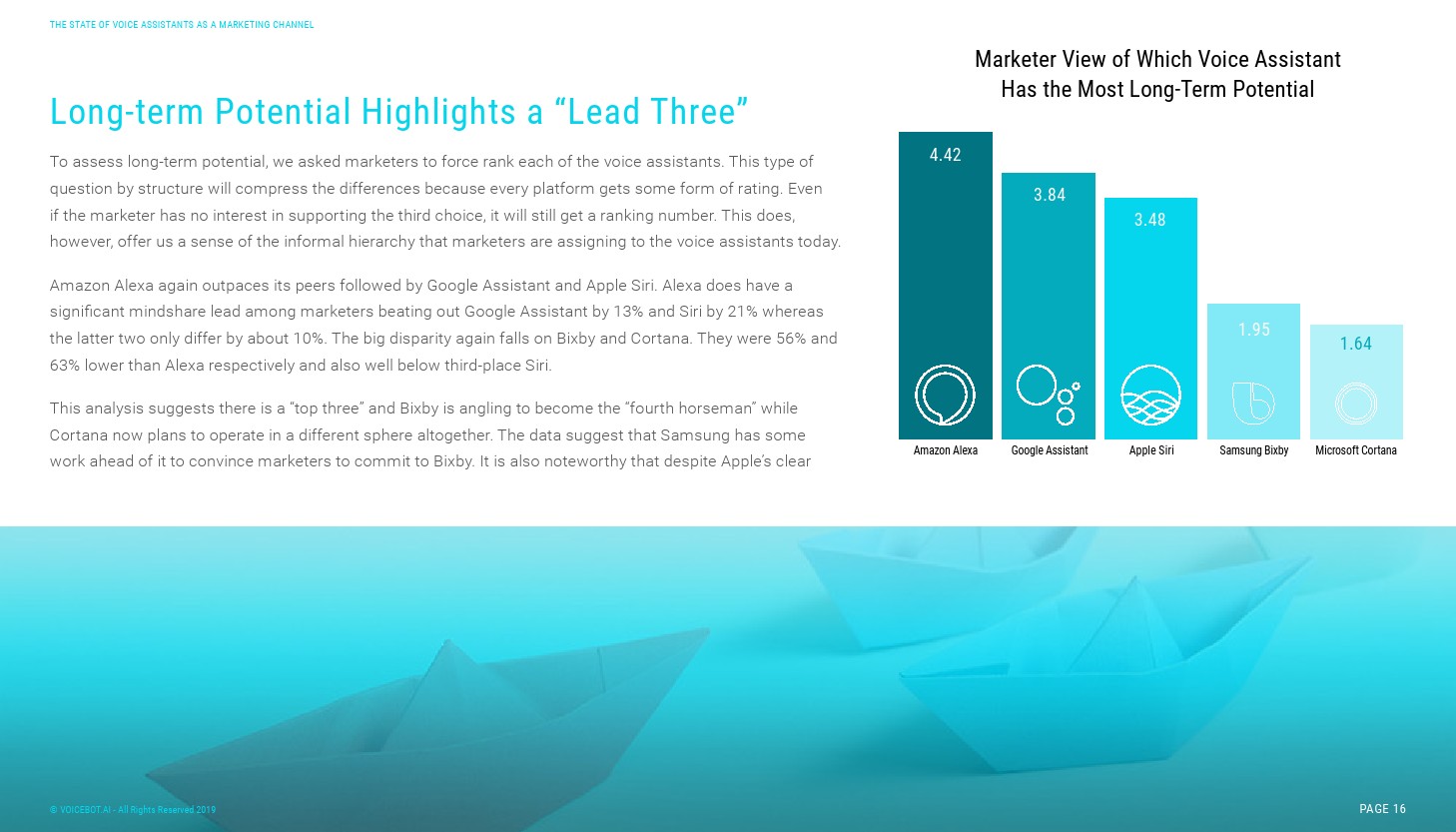 THE STATE OF VOICE ASSISTANTS AS A MARKETING CHANNEL

Long-term Potential Highlights a “Lead Three”

To assess long-term potential, we asked marketers to force rank each of the voice assistants. This type of question by structure will compress the differences because every platform gets some form of rating. Even if the marketer has no interest in supporting the third choice, it will still get a ranking number. This does, however, offer us a sense of the informal hierarchy that marketers are assigning to the voice assistants today.

Amazon Alexa again outpaces its peers followed by Google Assistant and Apple Siri. Alexa does have a significant mindshare lead among marketers beating out Google Assistant by 13% and Siri by 21% whereas the latter two only differ by about 10%. The big disparity again falls on Bixby and Cortana. They were 56% and 63% lower than Alexa respectively and also well below third-place Siri.

This analysis suggests there is a “top three” and Bixby is angling to become the “fourth horseman” while Cortana now plans to operate in a different sphere altogether. The data suggest that Samsung has some work ahead of it to convince marketers to commit to Bixby. It is also noteworthy that despite Apple’s clear

Marketer View of Which Voice Assistant Has the Most Long-Term Potential

4.42
3.84
3.48
1.95
1.64

Amazon Alexa
Google Assistant
Apple Siri
Samsung Bixby
Microsoft Cortana

© VOICEBOT.AI - All Rights Reserved 2019

PAGE 16